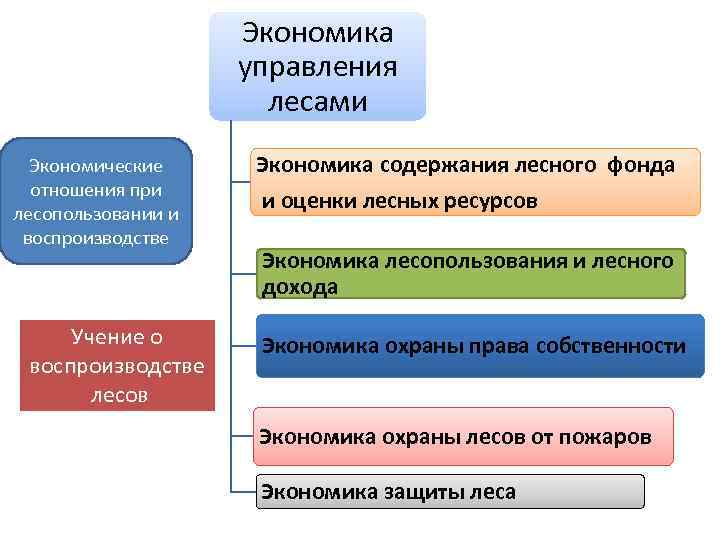 Экономика управления лесами

Экономические отношения при лесопользовании и воспроизводстве

Учение о воспроизводстве лесов

Экономика содержания лесного фонда и оценки лесных ресурсов

Экономика лесопользования и лесного дохода

Экономика охраны права собственности

Экономика охраны лесов от пожаров

Экономика защиты леса